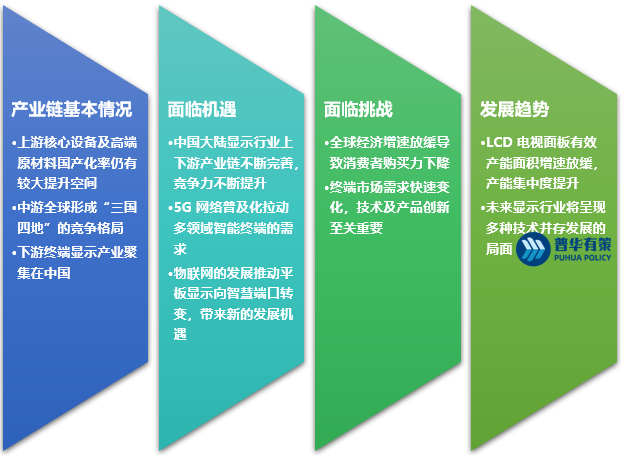 产业链基本情况

•上游核心设备及高端原材料国产化率仍有较大提升空间

•中游全球形成“三国四地”的竞争格局

•下游终端显示产业聚集在中国

面临机遇

•中国大陆显示行业上下游产业链不断完善，竞争力不断提升

•5G 网络普及化拉动多领域智能终端的需求

•物联网的发展推动平板显示向智慧端口转变，带来新的发展机遇

面临挑战

•全球经济增速放缓导致消费者购买力下降

•终端市场需求快速变化，技术及产品创新至关重要

发展趋势

•LCD 电视面板有效产能面积增速放缓，产能集中度提升

•未来显示行业将呈现多种技术并存发展的局面

普华有策
PUHUA POLICY